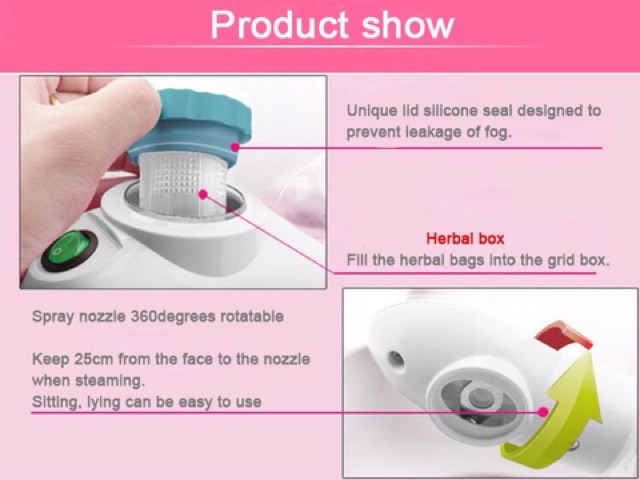 Product show

Unique lid silicone seal designed to prevent leakage of fog.

Herbal box
Fill the herbal bags into the grid box.

Spray nozzle 360degrees rotatable

Keep 25cm from the face to the nozzle when steaming.
Sitting, lying can be easy to use